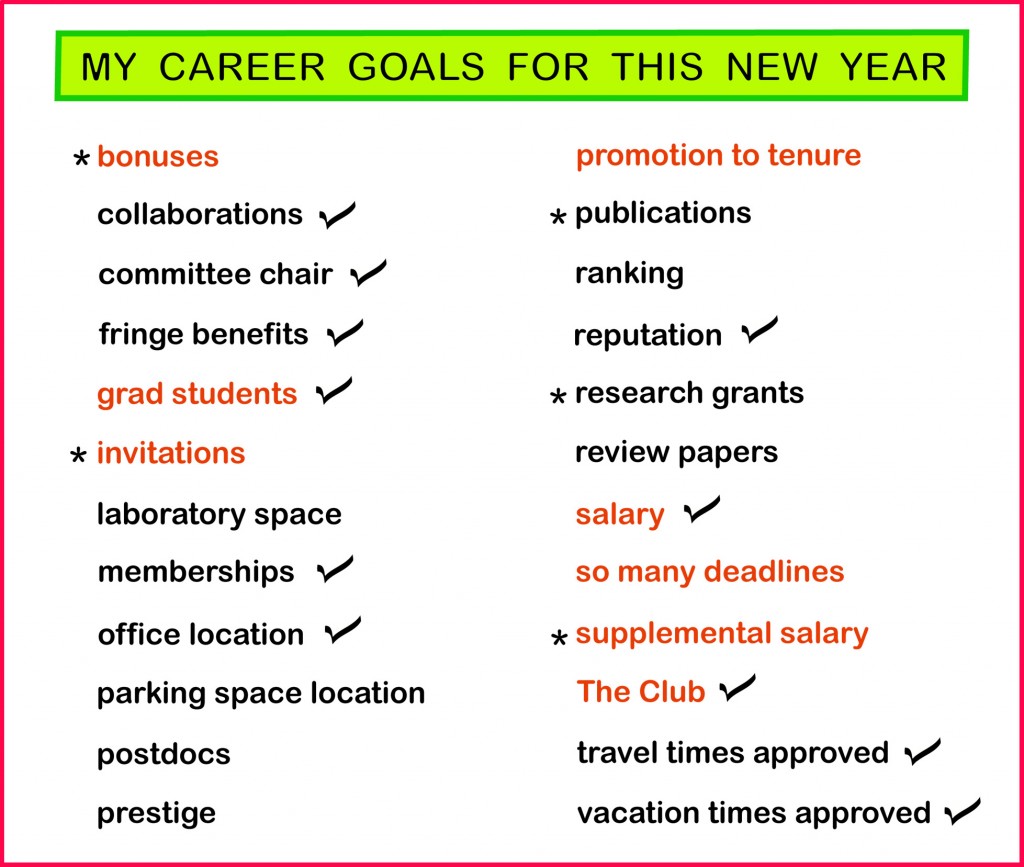 MY CAREER GOALS FOR THIS NEW YEAR

* bonuses
collaborations ✓
committee chair ✓
fringe benefits ✓
grad students ✓
* invitations
laboratory space
memberships ✓
office location ✓
parking space location
postdocs
prestige

promotion to tenure
* publications
ranking
reputation ✓
* research grants
review papers
salary ✓
so many deadlines
* supplemental salary
The Club ✓
travel times approved ✓
vacation times approved ✓